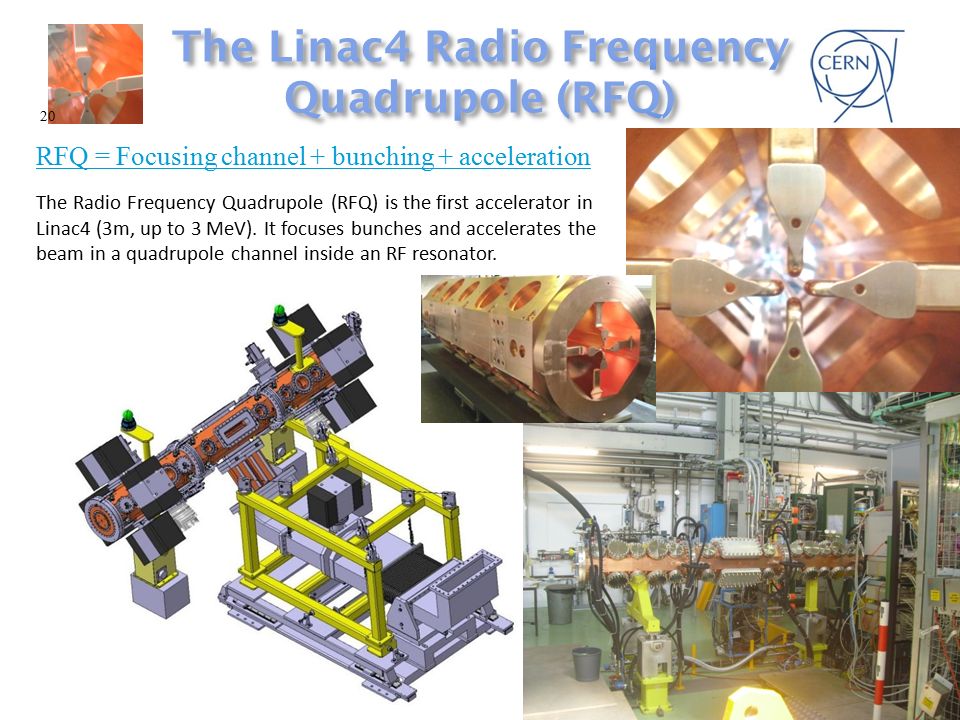 20

The Linac4 Radio Frequency Quadrupole (RFQ)

CERN

RFQ = Focusing channel + bunching + acceleration

The Radio Frequency Quadrupole (RFQ) is the first accelerator in Linac4 (3m, up to 3 MeV). It focuses bunches and accelerates the beam in a quadrupole channel inside an RF resonator.